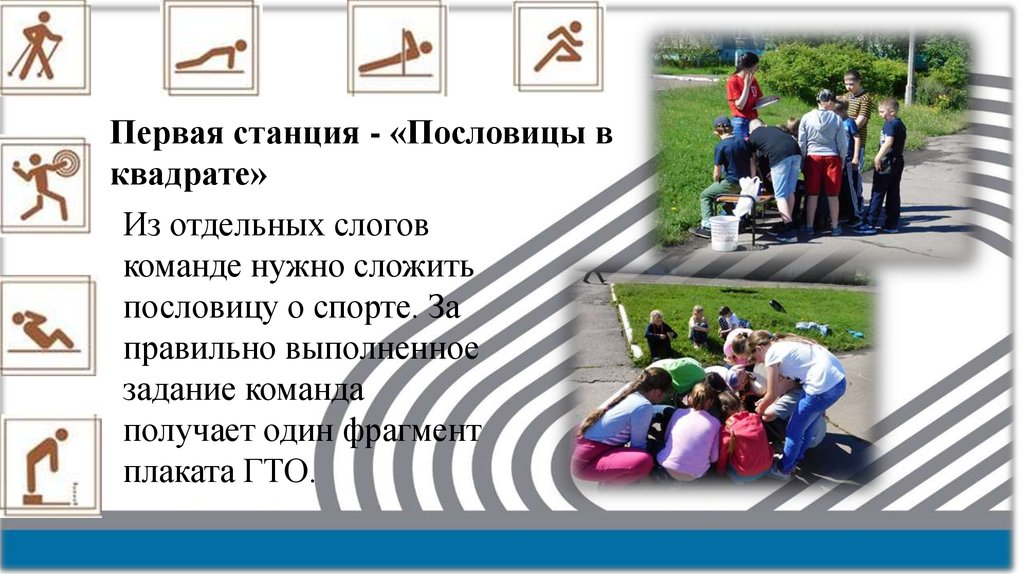 Первая станция - «Пословицы в квадрате»

Из отдельных слогов команде нужно сложить пословицу о спорте. За правильно выполненное задание команда получает один фрагмент плаката ГТО.